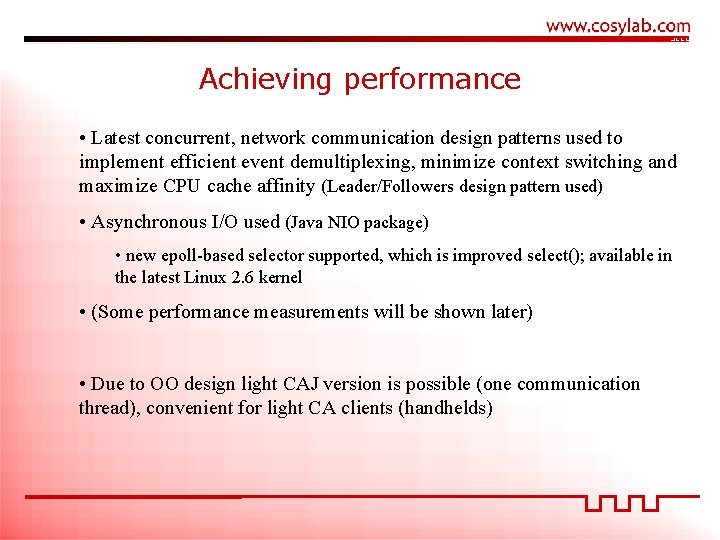 www.cosylab.com

Achieving performance

• Latest concurrent, network communication design patterns used to implement efficient event demultiplexing, minimize context switching and maximize CPU cache affinity (Leader/Followers design pattern used)

• Asynchronous I/O used (Java NIO package)

• new epoll-based selector supported, which is improved select(); available in the latest Linux 2.6 kernel

• (Some performance measurements will be shown later)

• Due to OO design light CAJ version is possible (one communication thread), convenient for light CA clients (handhelds)